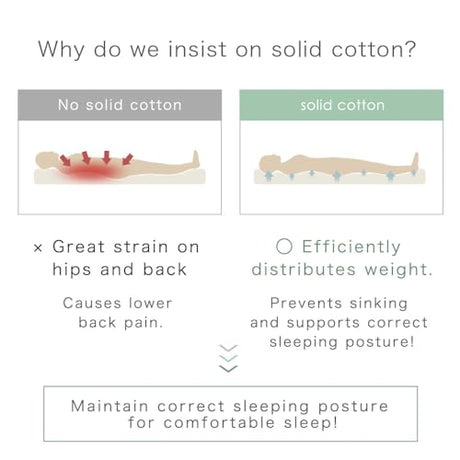 Why do we insist on solid cotton?

No solid cotton

× Great strain on hips and back

Causes lower back pain.

solid cotton

○ Efficiently distributes weight.

Prevents sinking and supports correct sleeping posture!

Maintain correct sleeping posture for comfortable sleep!